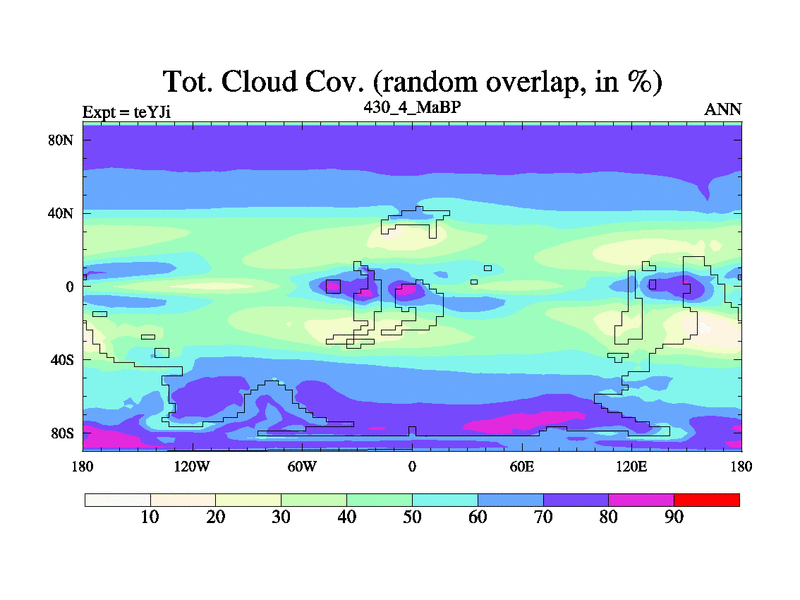 Tot. Cloud Cov. (random overlap, in %)

Expt = teYJi

430_4_MaBP

ANN

80N
40N
0
40S
80S

180
120W
60W
0
60E
120E
180

10
20
30
40
50
60
70
80
90